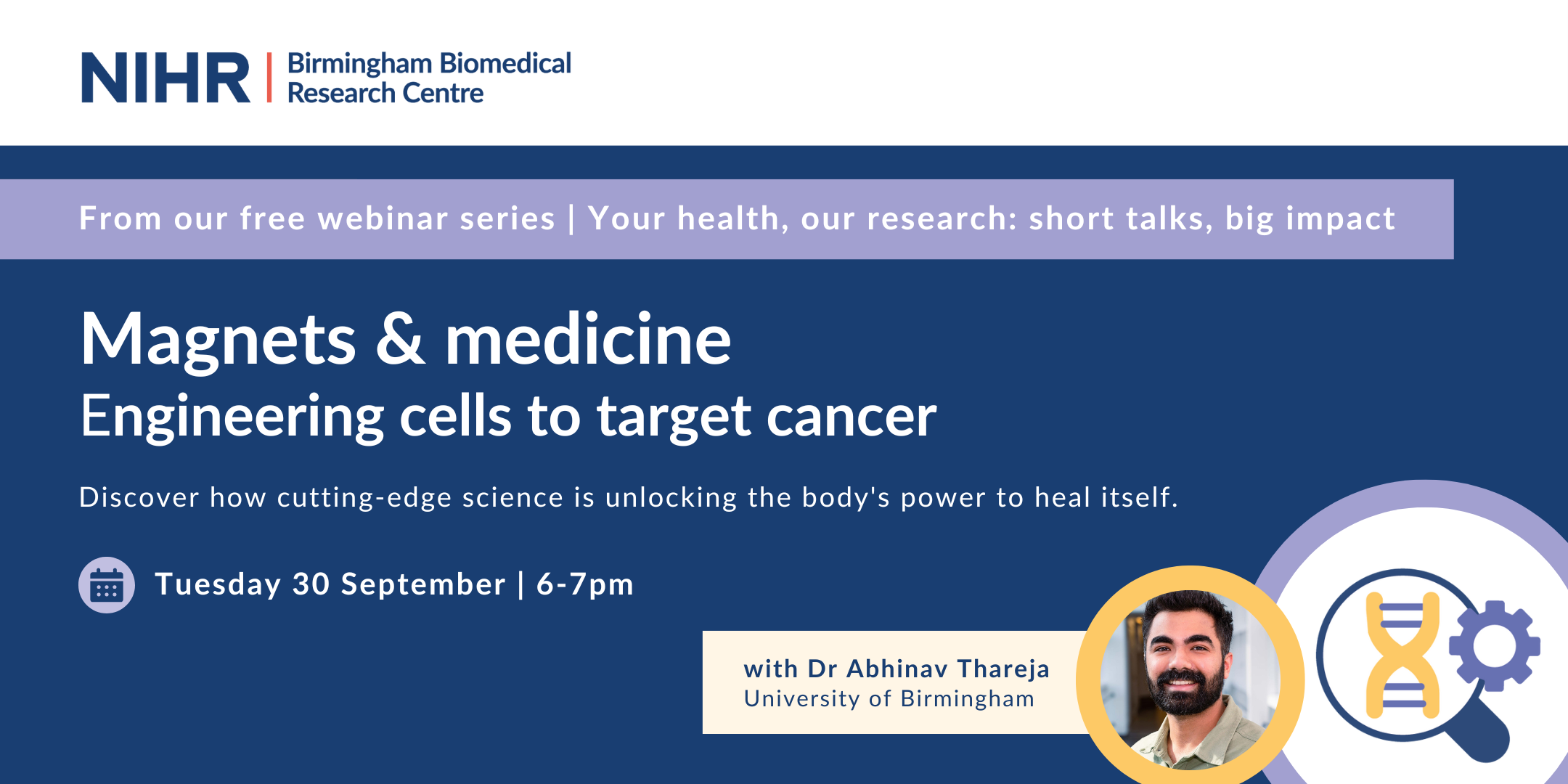 NIHR | Birmingham Biomedical Research Centre

From our free webinar series | Your health, our research: short talks, big impact

Magnets & medicine
Engineering cells to target cancer

Discover how cutting-edge science is unlocking the body's power to heal itself.

Tuesday 30 September | 6-7pm

with Dr Abhinav Thareja
University of Birmingham